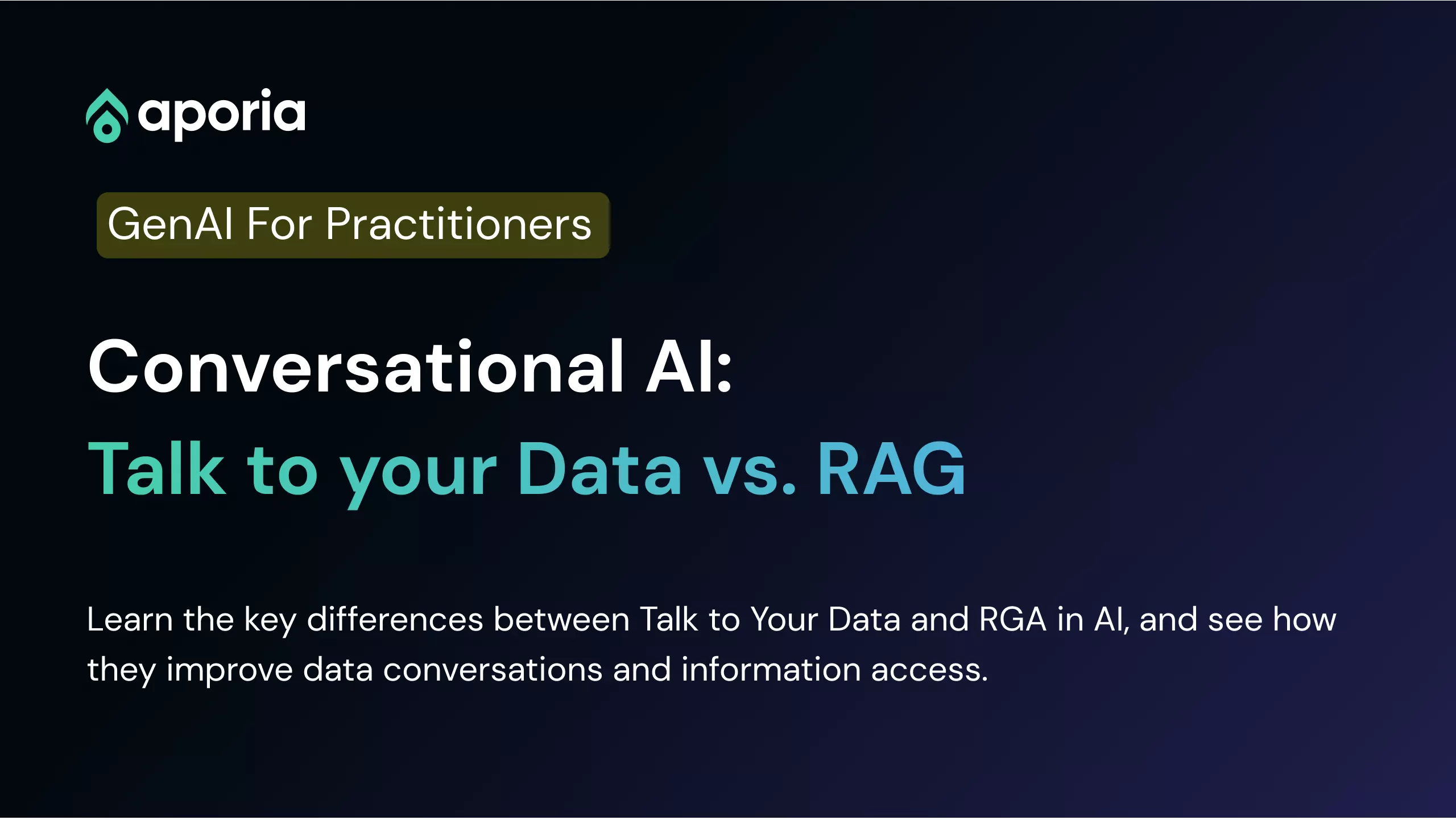 aporia

GenAI For Practitioners

Conversational AI:
Talk to your Data vs. RAG

Learn the key differences between Talk to Your Data and RGA in AI, and see how they improve data conversations and information access.